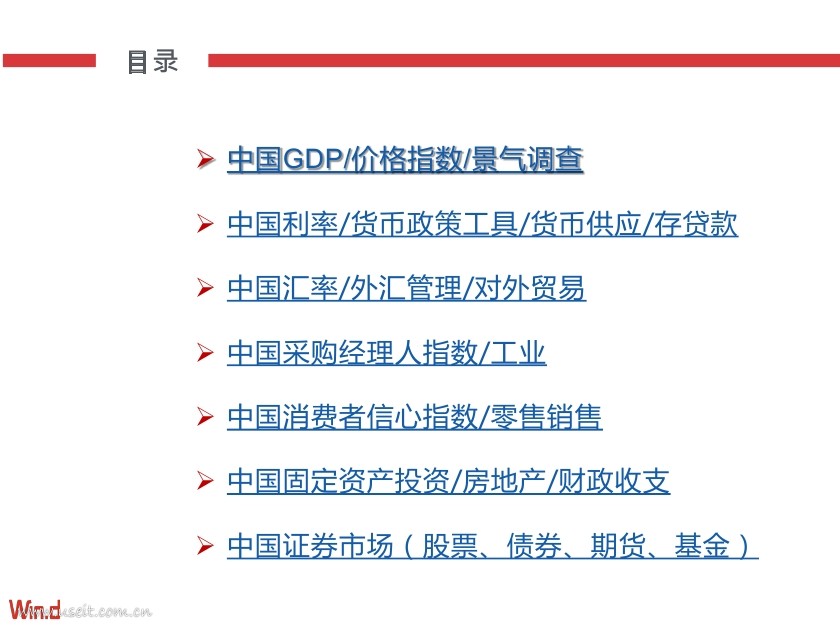 目录

➢ 中国GDP/价格指数/景气调查

➢ 中国利率/货币政策工具/货币供应/存贷款

➢ 中国汇率/外汇管理/对外贸易

➢ 中国采购经理人指数/工业

➢ 中国消费者信心指数/零售销售

➢ 中国固定资产投资/房地产/财政收支

➢ 中国证券市场（股票、债券、期货、基金）

Wind

www.useit.com.cn